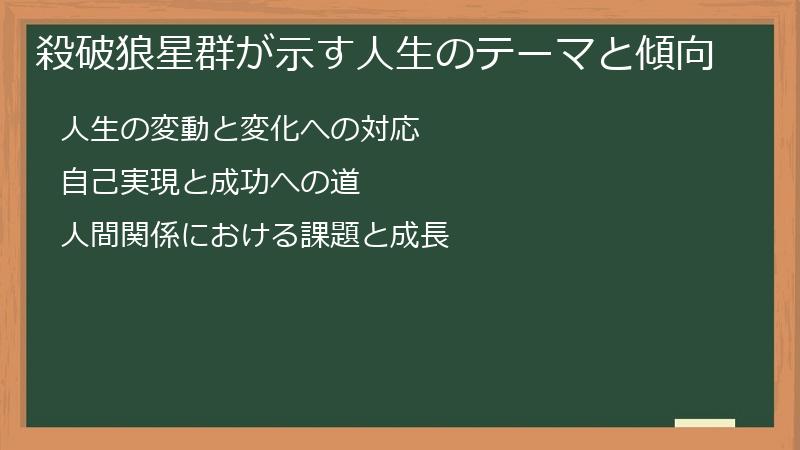 殺破狼星群が示す人生のテーマと傾向

人生の変動と変化への対応

自己実現と成功への道

人間関係における課題と成長